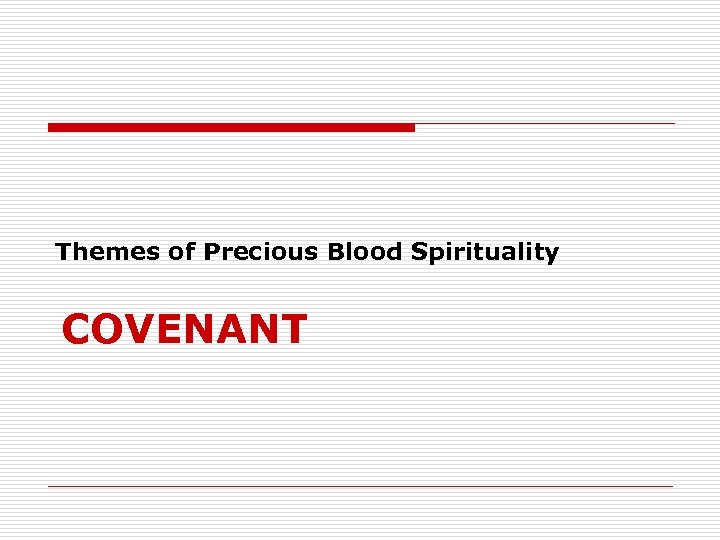 Themes of Precious Blood Spirituality

COVENANT